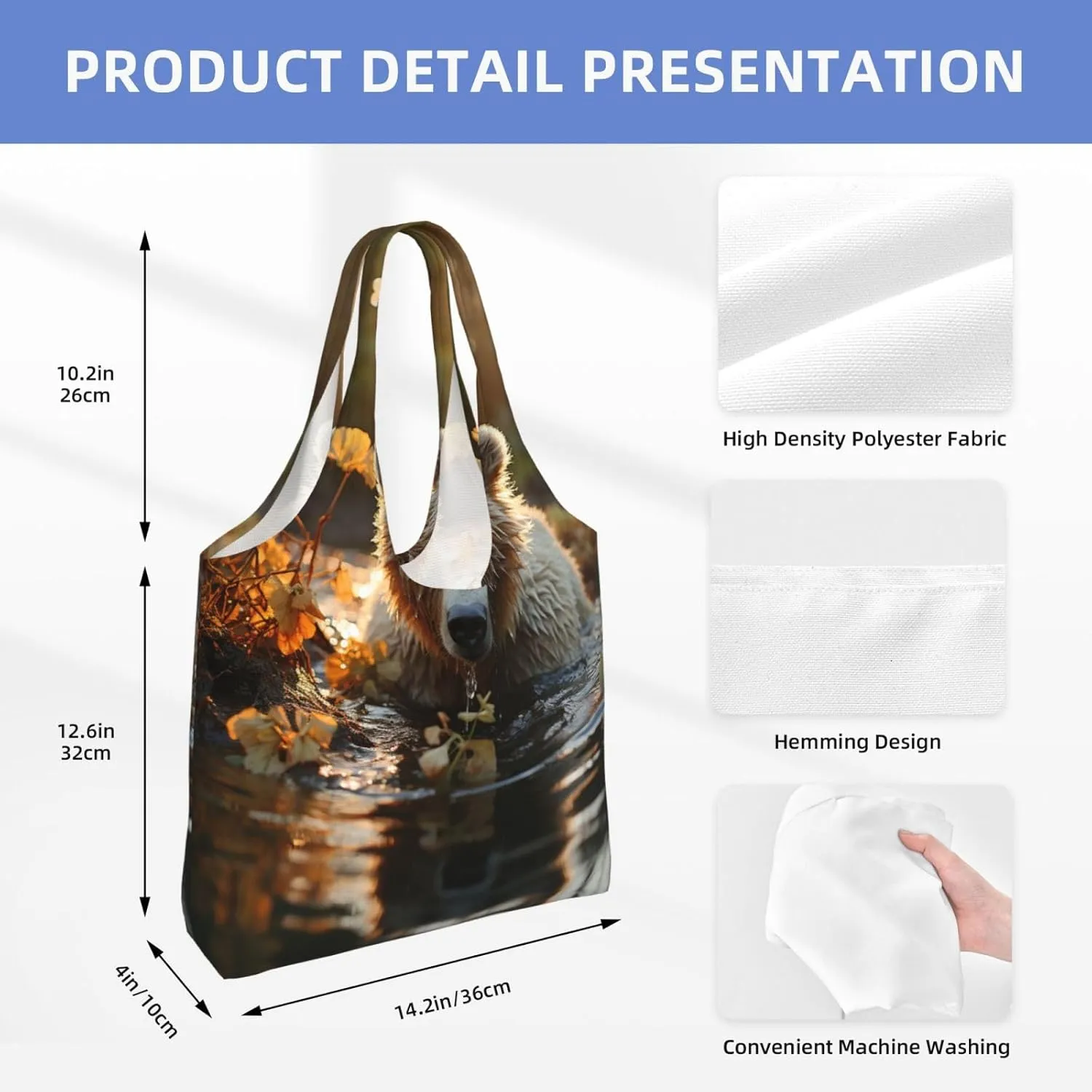 PRODUCT DETAIL PRESENTATION

10.2in
26cm

12.6in
32cm

4in/10cm

14.2in/36cm

High Density Polyester Fabric

Hemming Design

Convenient Machine Washing